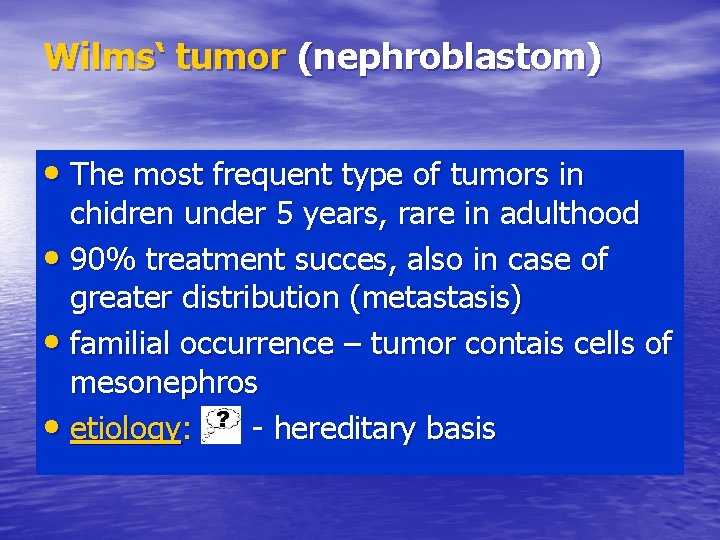 Wilms‘ tumor (nephroblastom)

• The most frequent type of tumors in chidren under 5 years, rare in adulthood
• 90% treatment succes, also in case of greater distribution (metastasis)
• familial occurrence – tumor contais cells of mesonephros
• etiology: ? - hereditary basis